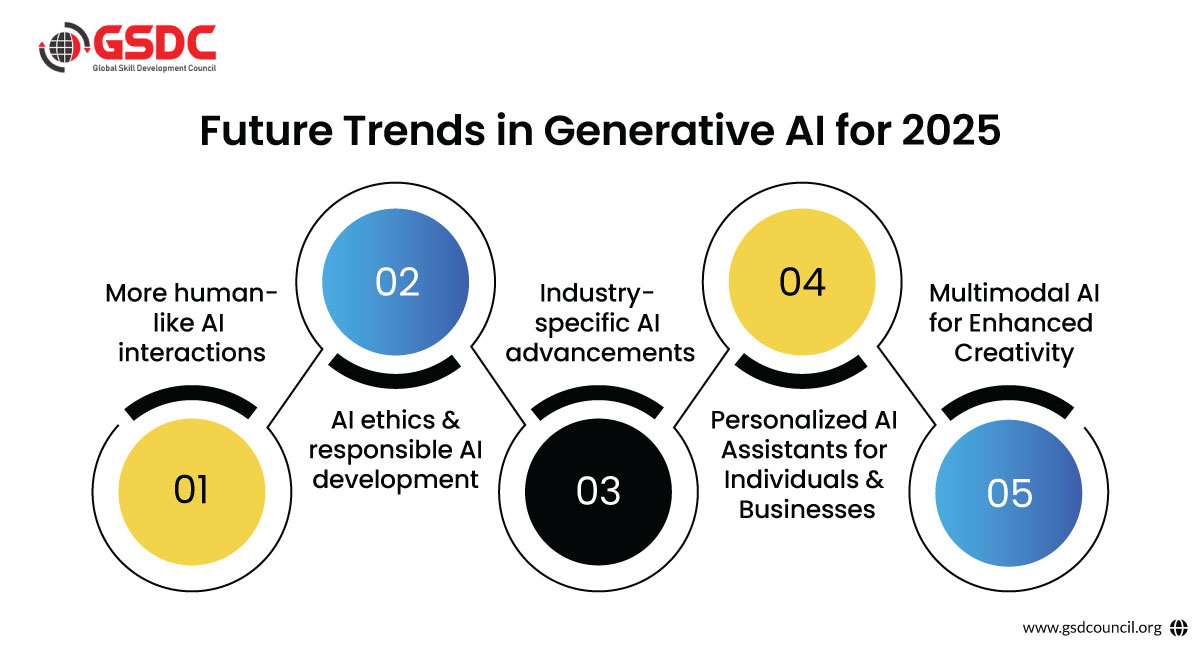 GSDC
Global Skill Development Council

Future Trends in Generative AI for 2025

01
More human-like AI interactions

02
AI ethics & responsible AI development

03
Industry-specific AI advancements

04
Personalized AI Assistants for Individuals & Businesses

05
Multimodal AI for Enhanced Creativity

www.gsdcouncil.org